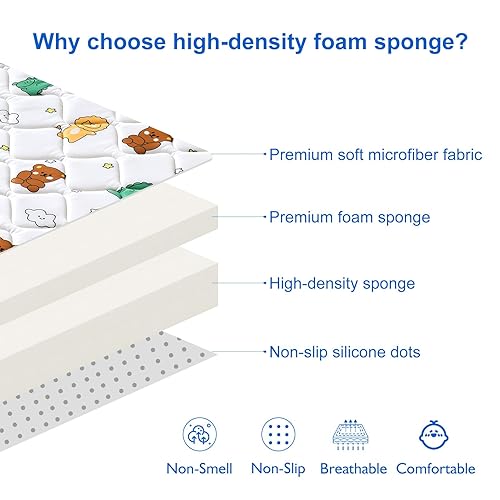 Why choose high-density foam sponge?

Premium soft microfiber fabric

Premium foam sponge

High-density sponge

Non-slip silicone dots

Non-Smell Non-Slip Breathable Comfortable